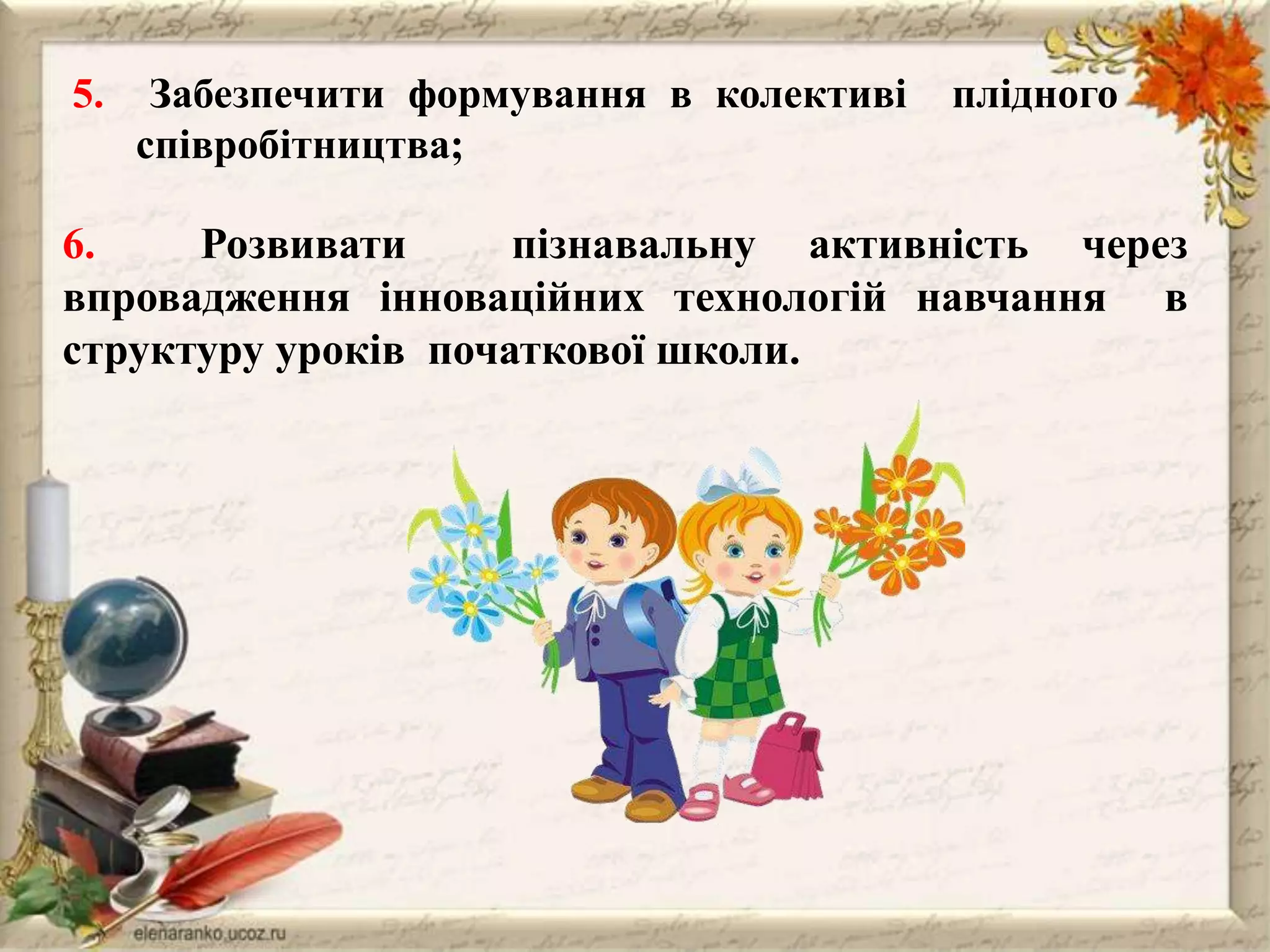 5. Забезпечити формування в колективі плідного співробітництва;

6. Розвивати пізнавальну активність через впровадження інноваційних технологій навчання в структуру уроків початкової школи.

elenaranko.ucoz.ru